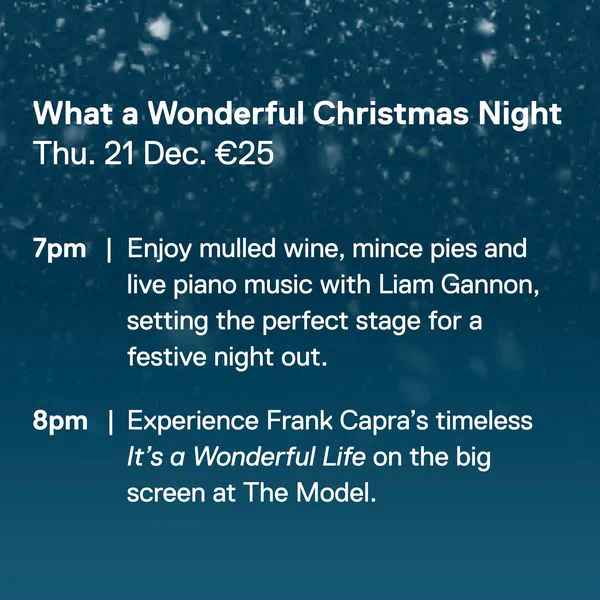 What a Wonderful Christmas Night
Thu. 21 Dec. €25

7pm | Enjoy mulled wine, mince pies and live piano music with Liam Gannon, setting the perfect stage for a festive night out.

8pm | Experience Frank Capra's timeless It's a Wonderful Life on the big screen at The Model.